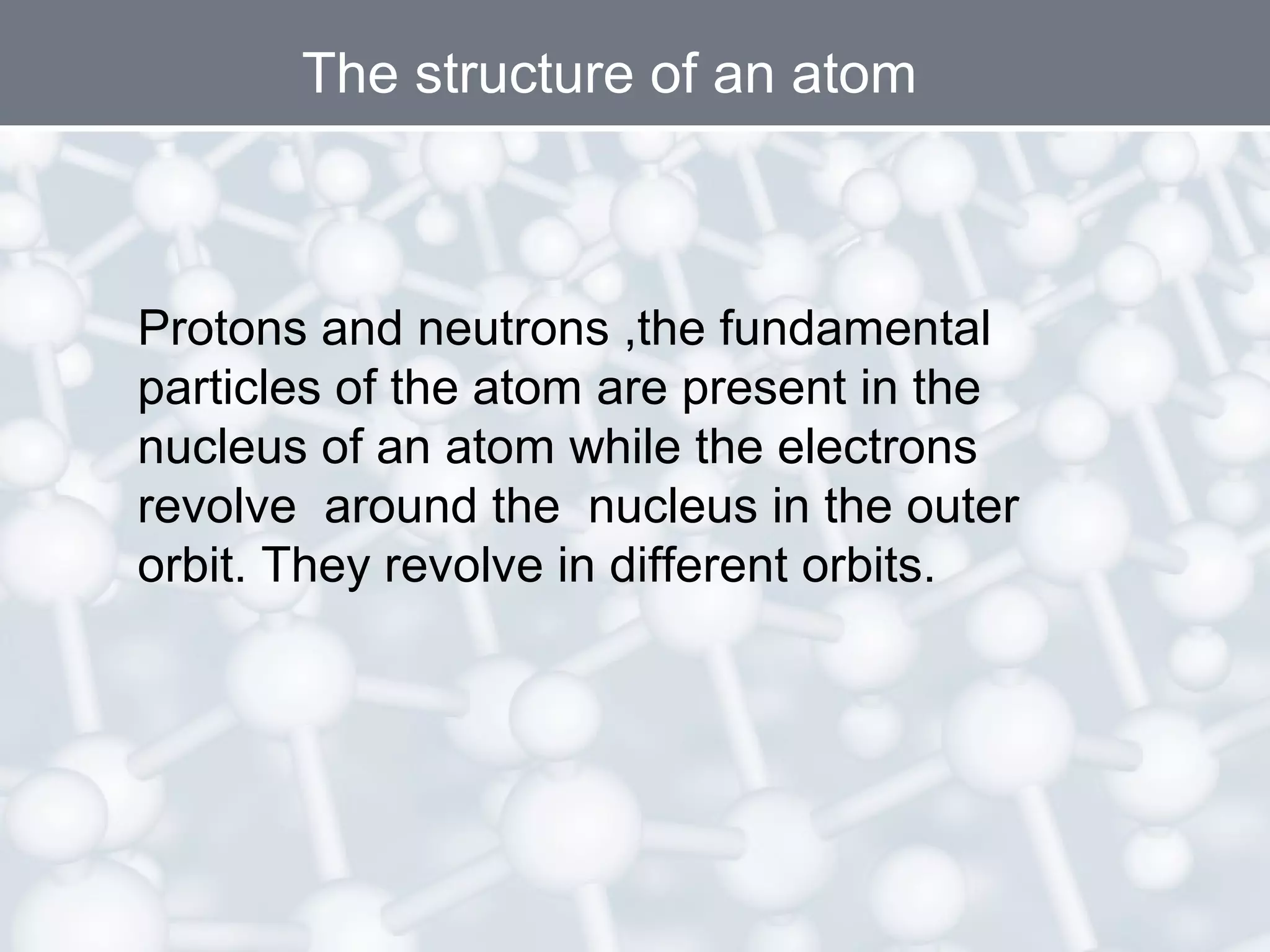 The structure of an atom

Protons and neutrons ,the fundamental particles of the atom are present in the nucleus of an atom while the electrons revolve around the nucleus in the outer orbit. They revolve in different orbits.